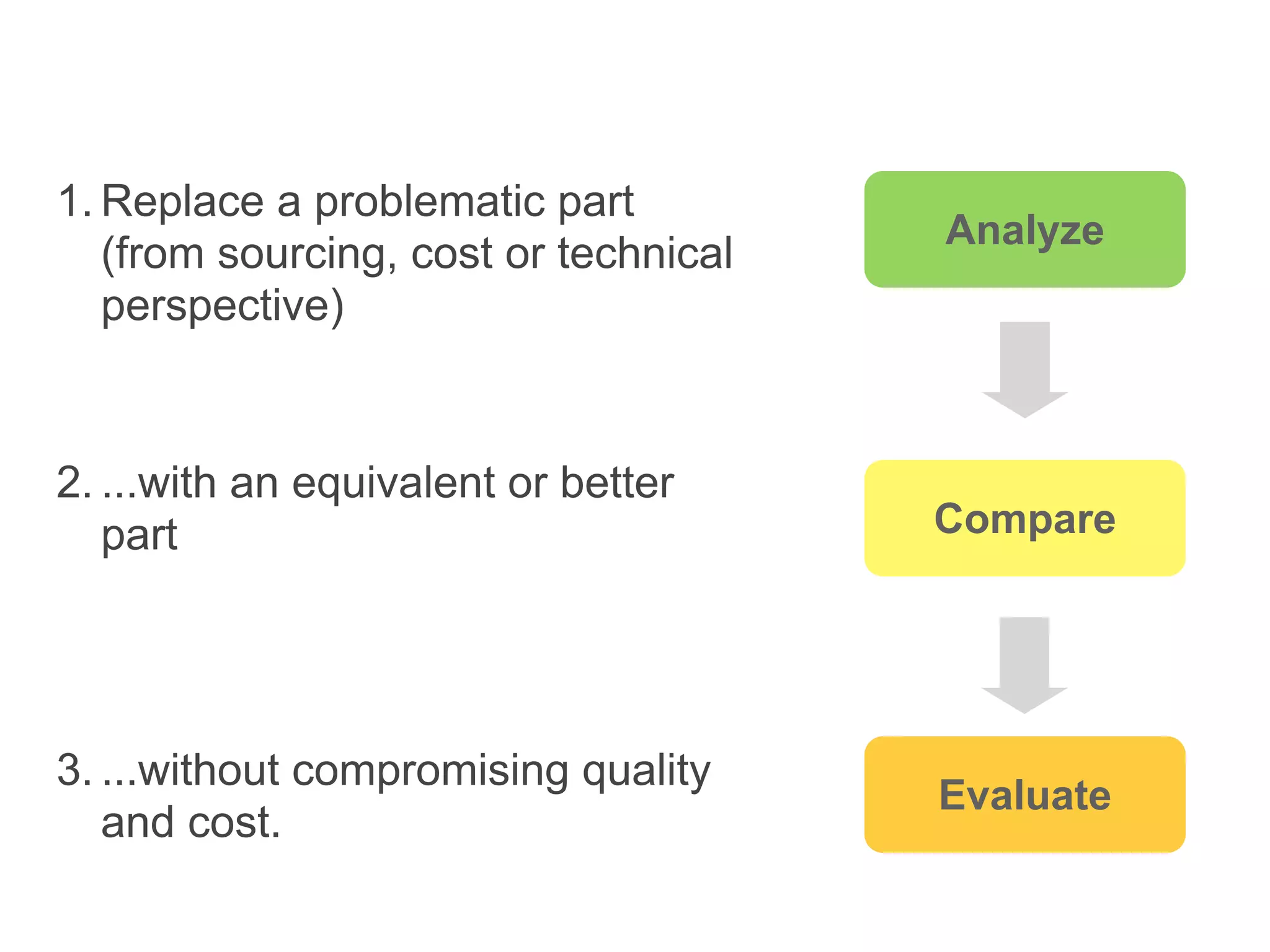 1. Replace a problematic part (from sourcing, cost or technical perspective)

2. ...with an equivalent or better part

3. ...without compromising quality and cost.

Analyze

Compare

Evaluate